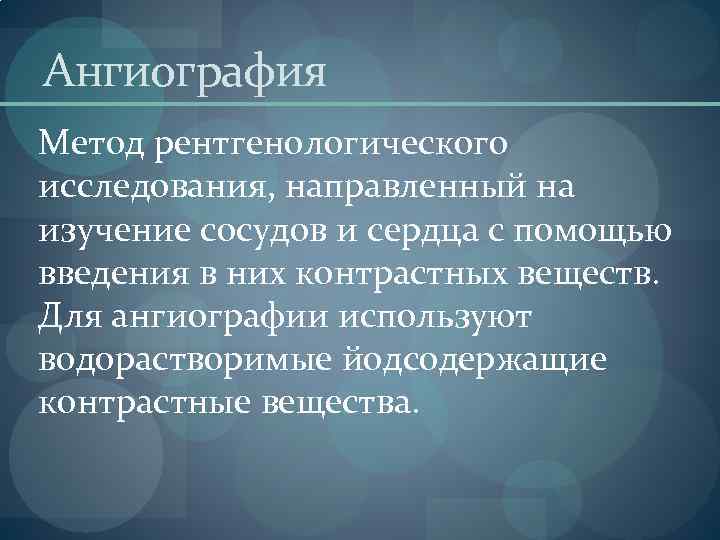 Ангиография

Метод рентгенологического исследования, направленный на изучение сосудов и сердца с помощью введения в них контрастных веществ. Для ангиографии используют водорастворимые йодсодержащие контрастные вещества.